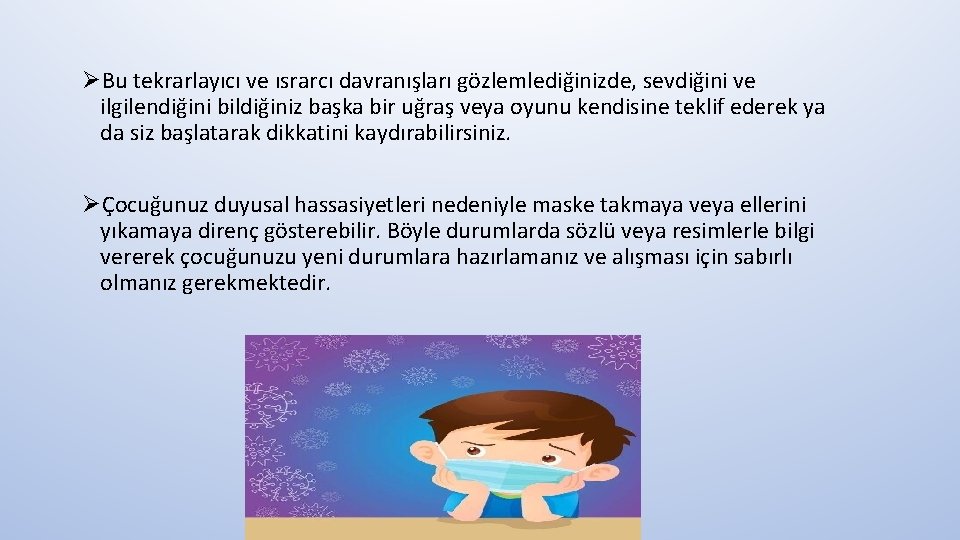 ➢Bu tekrarlayıcı ve ısrarcı davranışları gözlemlediğinizde, sevdiğini ve ilgilendiğini bildiğiniz başka bir uğraş veya oyunu kendisine teklif ederek ya da siz başlatarak dikkatini kaydırabilirsiniz.

➢Çocuğunuz duyusal hassasiyetleri nedeniyle maske takmaya veya ellerini yıkamaya direnç gösterebilir. Böyle durumlarda sözlü veya resimlerle bilgi vererek çocuğunuzu yeni durumlara hazırlamanız ve alışması için sabırlı olmanız gerekmektedir.